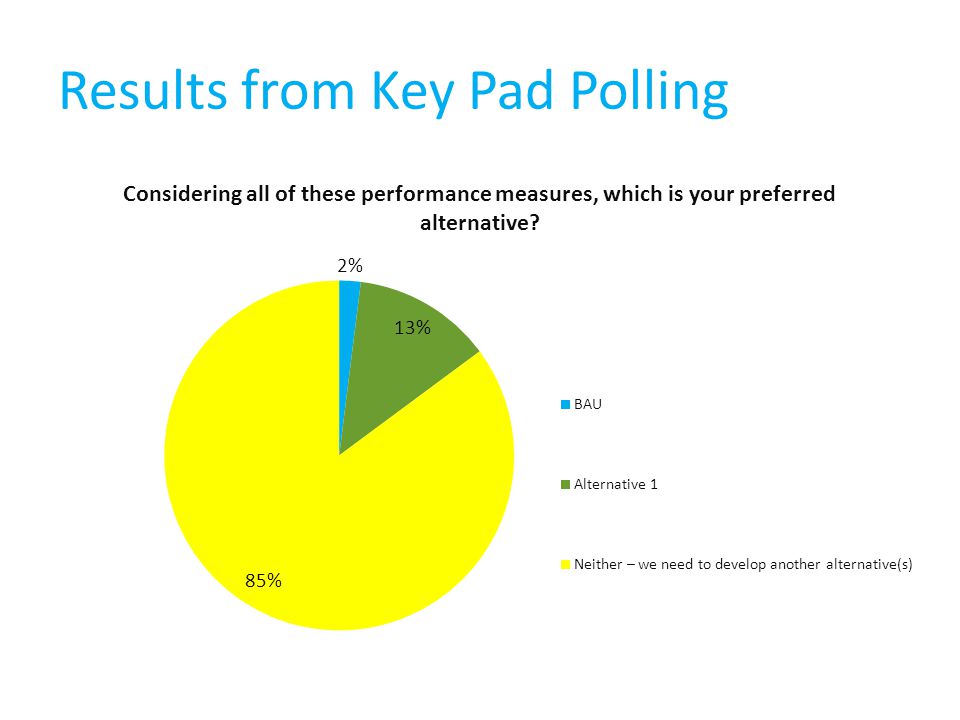 Results from Key Pad Polling

Considering all of these performance measures, which is your preferred alternative?

2%

13%

85%

BAU

Alternative 1

Neither – we need to develop another alternative(s)